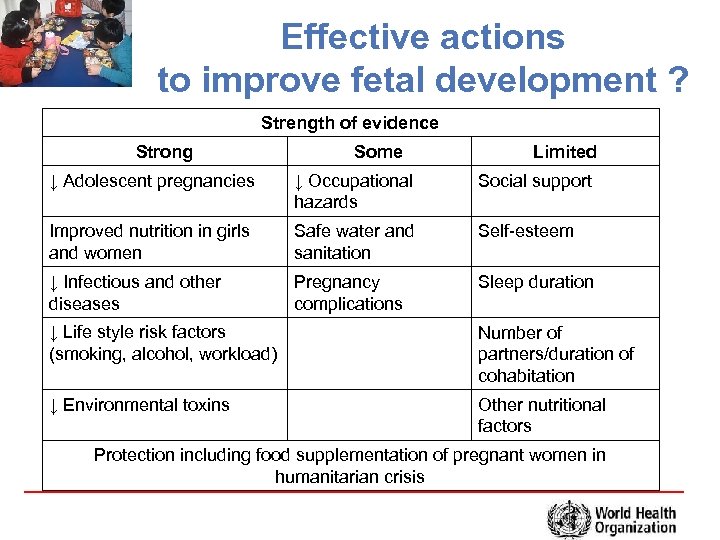 Effective actions to improve fetal development ?

| Strength of evidence | | |
|---|---|---|
| Strong | Some | Limited |
| ↓ Adolescent pregnancies | ↓ Occupational hazards | Social support |
| Improved nutrition in girls and women | Safe water and sanitation | Self-esteem |
| ↓ Infectious and other diseases | Pregnancy complications | Sleep duration |
| ↓ Life style risk factors (smoking, alcohol, workload) | | Number of partners/duration of cohabitation |
| ↓ Environmental toxins | | Other nutritional factors |
| Protection including food supplementation of pregnant women in humanitarian crisis | | |

World Health Organization